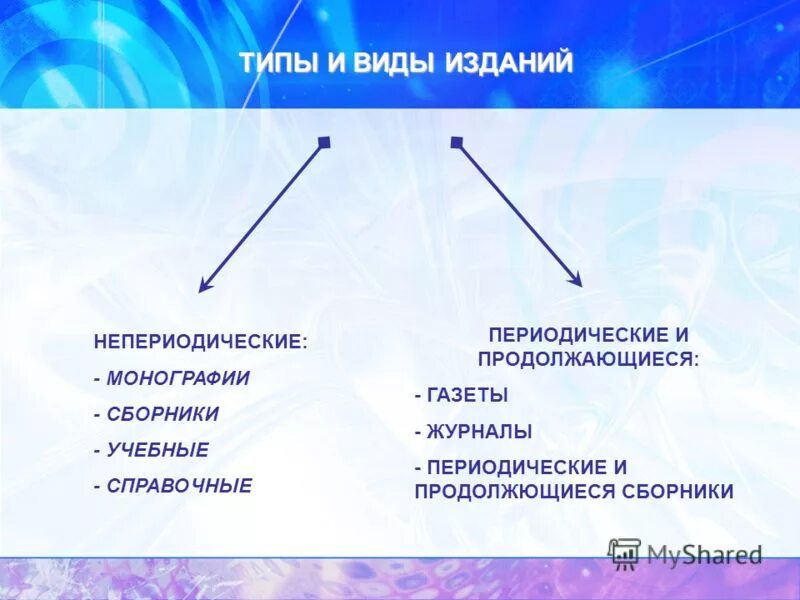 ТИПЫ И ВИДЫ ИЗДАНИЙ

НЕПЕРИОДИЧЕСКИЕ:
- МОНОГРАФИИ
- СБОРНИКИ
- УЧЕБНЫЕ
- СПРАВОЧНЫЕ

ПЕРИОДИЧЕСКИЕ И ПРОДОЛЖАЮЩИЕСЯ:
- ГАЗЕТЫ
- ЖУРНАЛЫ
- ПЕРИОДИЧЕСКИЕ И ПРОДОЛЖЮЩИЕСЯ СБОРНИКИ

MyShared